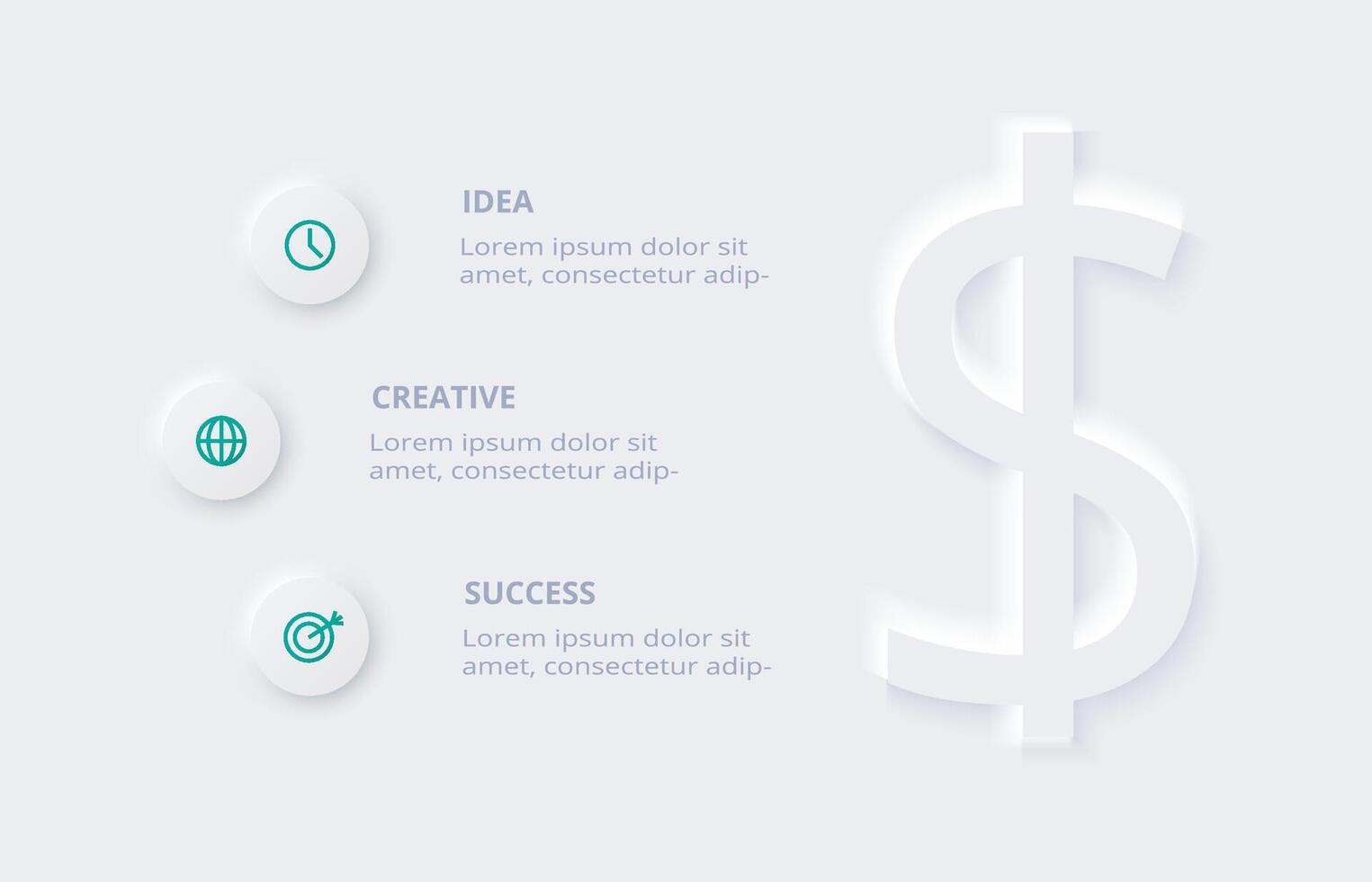 IDEA
Lorem ipsum dolor sit amet, consectetur adip-

CREATIVE
Lorem ipsum dolor sit amet, consectetur adip-

SUCCESS
Lorem ipsum dolor sit amet, consectetur adip-

$